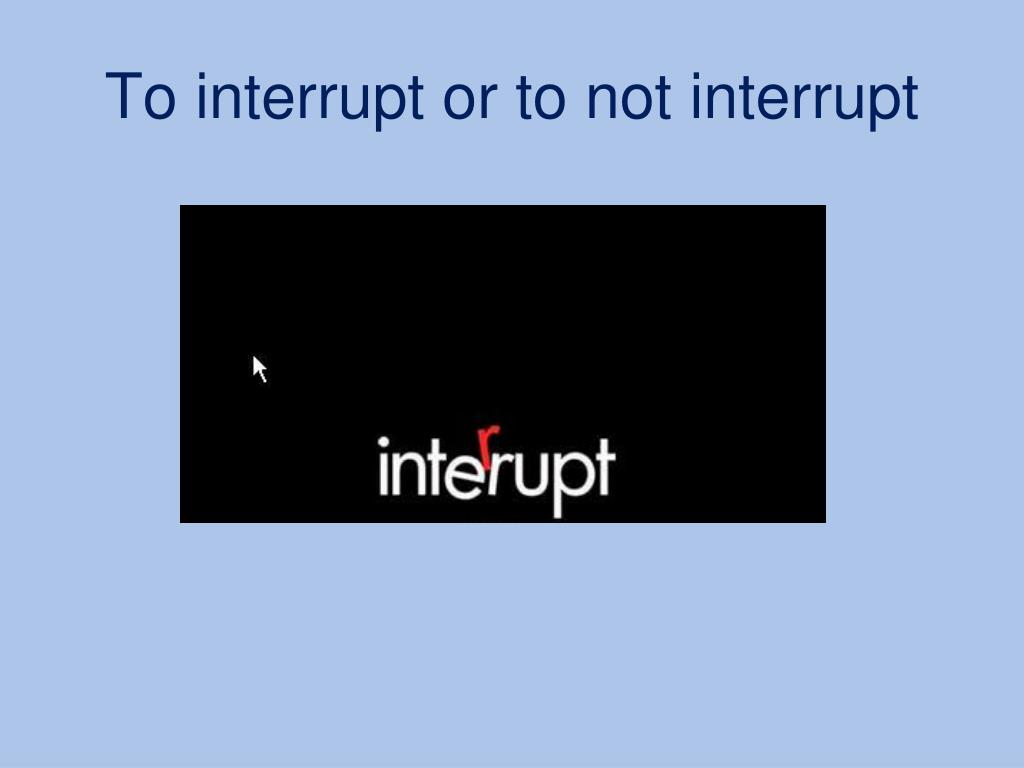 To interrupt or to not interrupt

interrupt